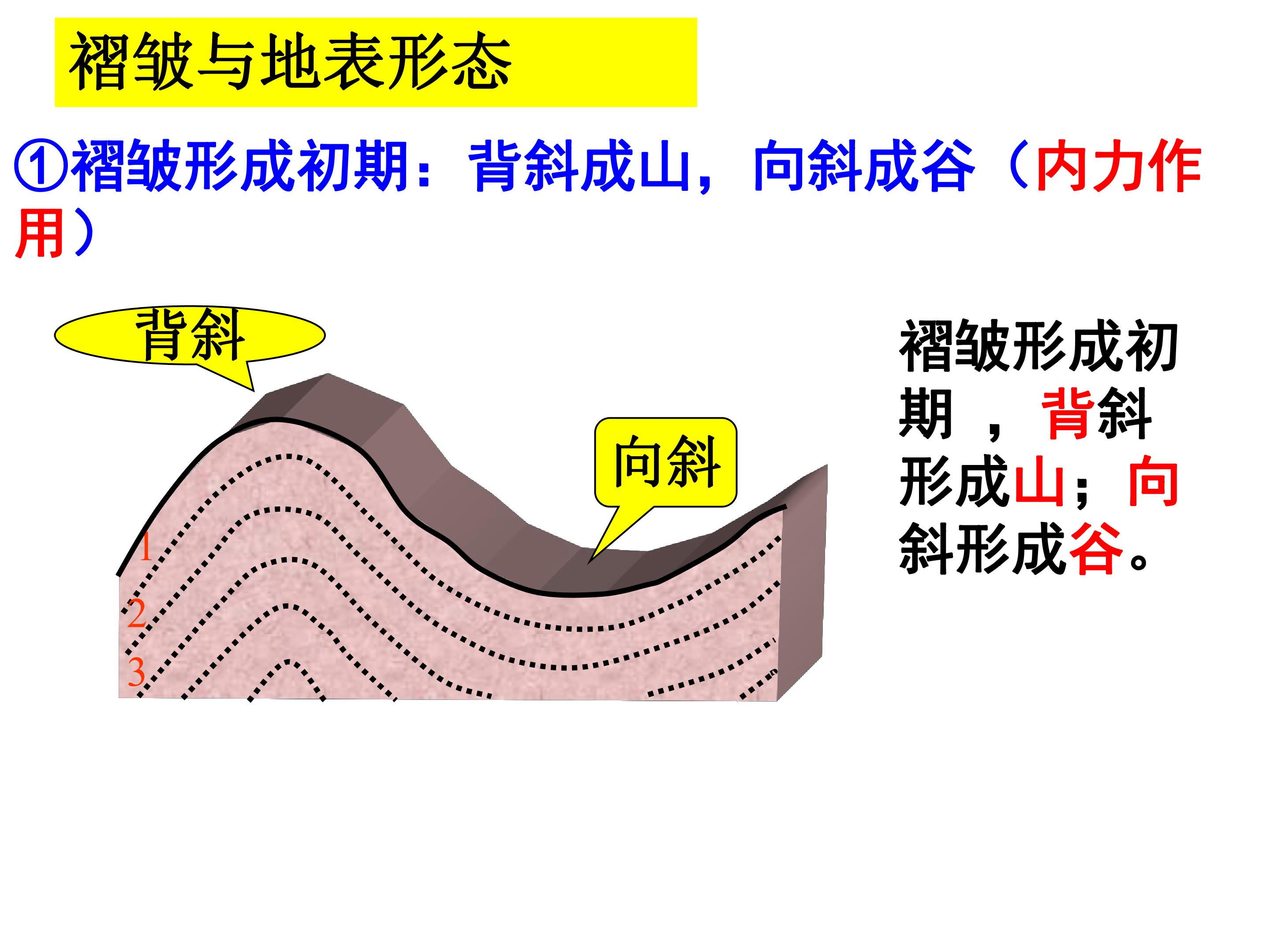 褶皱与地表形态

①褶皱形成初期：背斜成山，向斜成谷（内力作用）

背斜

向斜

1

2

3

褶皱形成初期，背斜形成山；向斜形成谷。